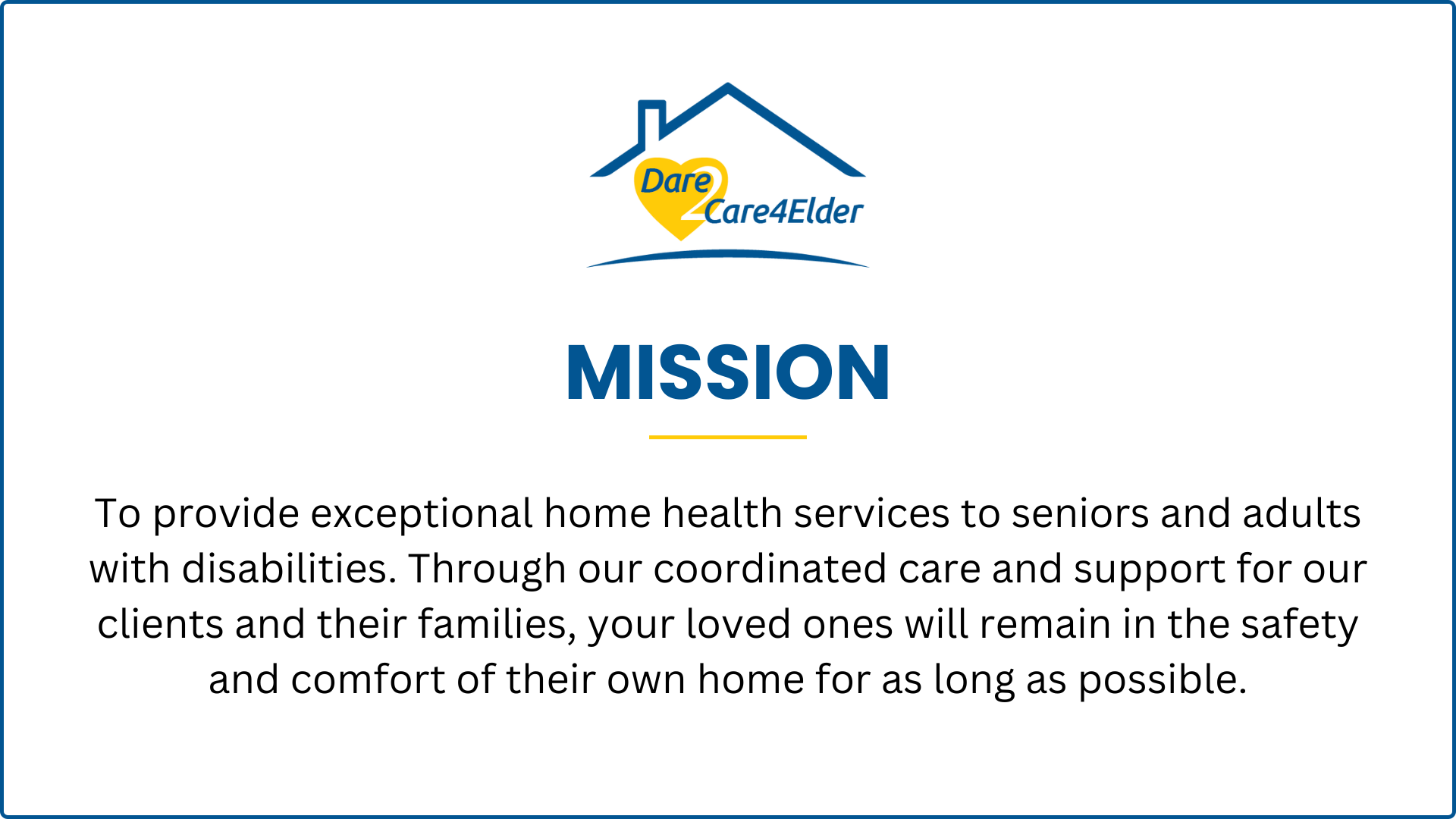 Dare 2 Care4Elder

MISSION

To provide exceptional home health services to seniors and adults with disabilities. Through our coordinated care and support for our clients and their families, your loved ones will remain in the safety and comfort of their own home for as long as possible.